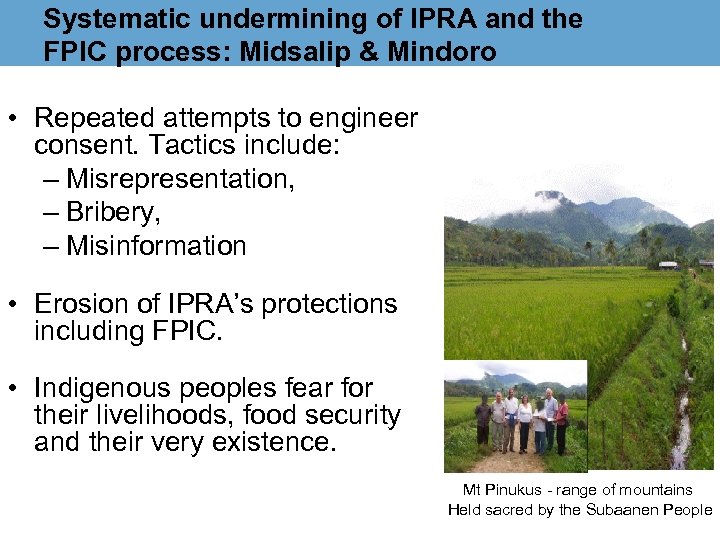 Systematic undermining of IPRA and the FPIC process: Midsalip & Mindoro

• Repeated attempts to engineer consent. Tactics include:
– Misrepresentation,
– Bribery,
– Misinformation

• Erosion of IPRA's protections including FPIC.

• Indigenous peoples fear for their livelihoods, food security and their very existence.

Mt Pinukus - range of mountains
Held sacred by the Subaanen People